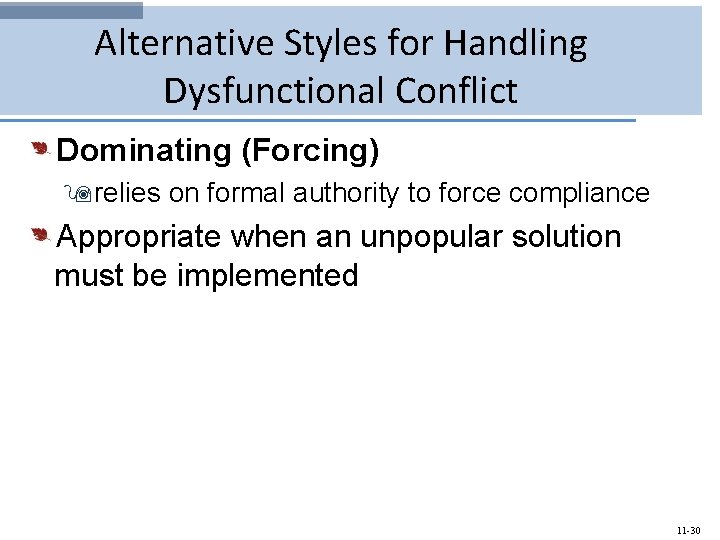 Alternative Styles for Handling Dysfunctional Conflict

Dominating (Forcing)

relies on formal authority to force compliance

Appropriate when an unpopular solution must be implemented

11-30